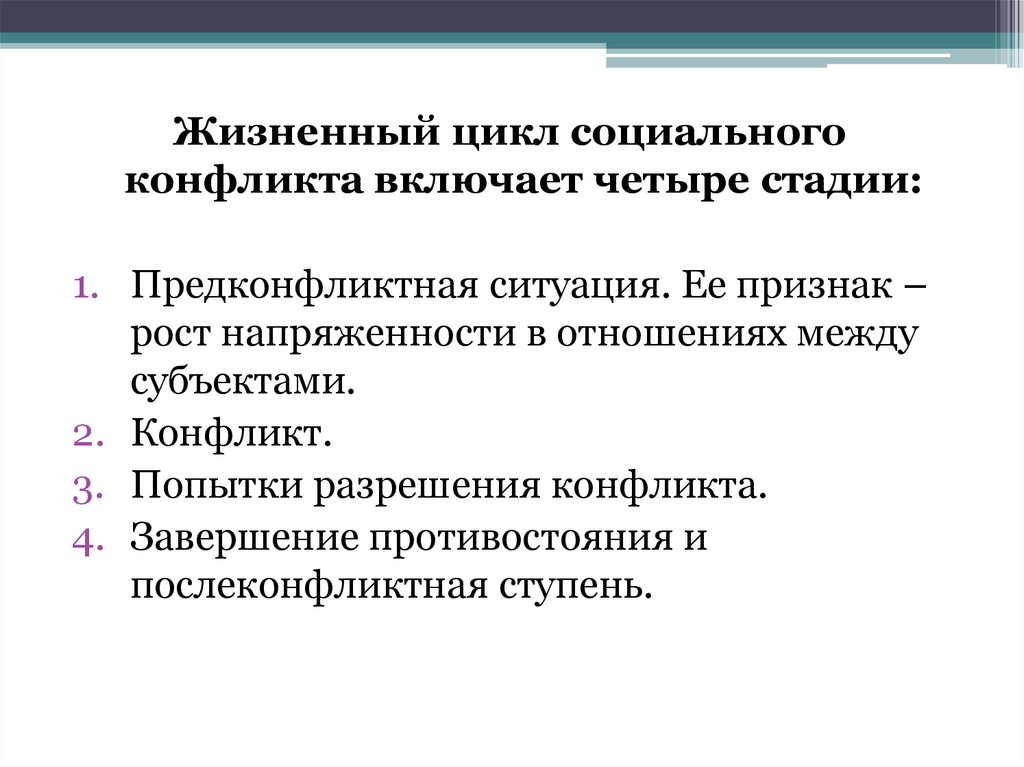 Жизненный цикл социального конфликта включает четыре стадии:

1. Предконфликтная ситуация. Ее признак – рост напряженности в отношениях между субъектами.
2. Конфликт.
3. Попытки разрешения конфликта.
4. Завершение противостояния и послеконфликтная ступень.